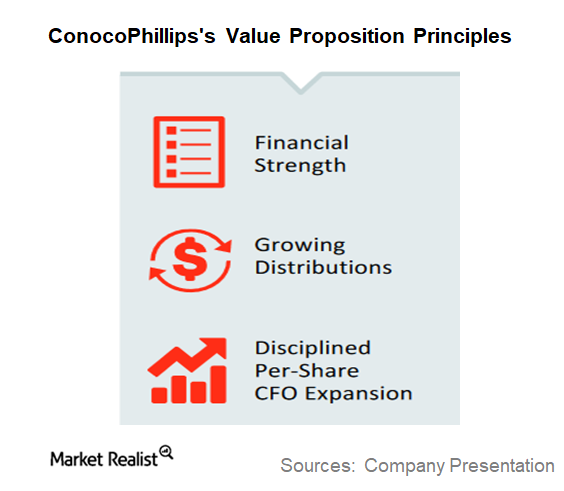 ConocoPhillips's Value Proposition Principles

Financial Strength

$

Growing Distributions

Disciplined Per-Share CFO Expansion

Market Realist

Sources: Company Presentation